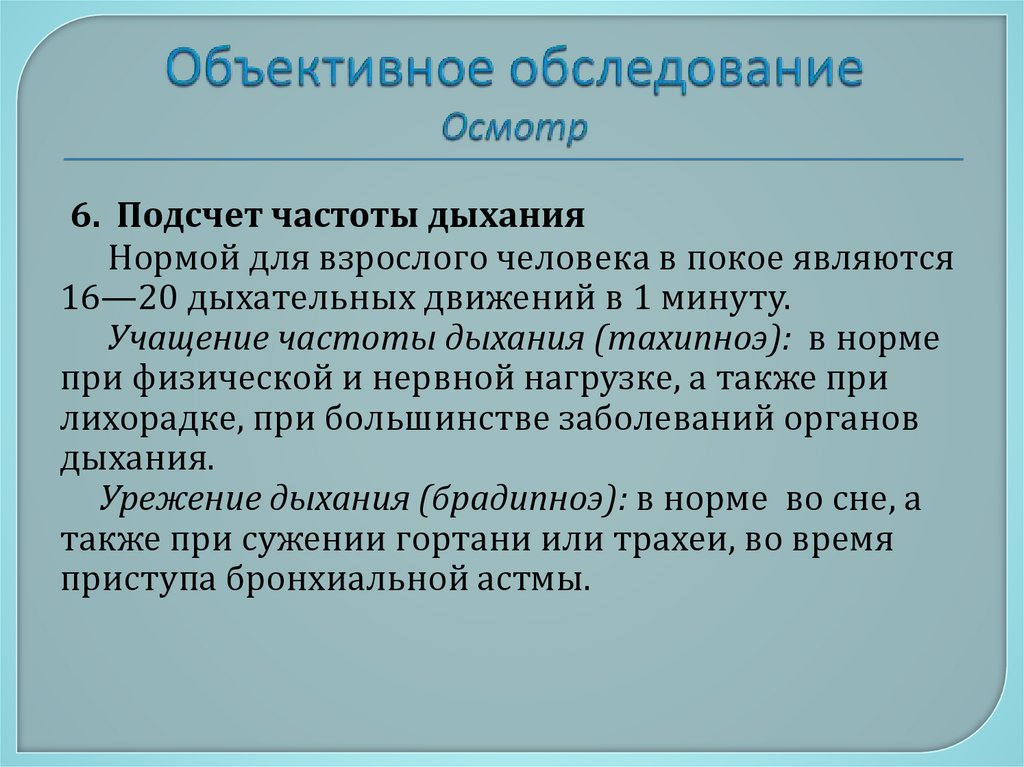 Объективное обследование
Осмотр

6. Подсчет частоты дыхания

Нормой для взрослого человека в покое являются 16—20 дыхательных движений в 1 минуту.

Учащение частоты дыхания (тахипноэ): в норме при физической и нервной нагрузке, а также при лихорадке, при большинстве заболеваний органов дыхания.

Урежение дыхания (брадипноэ): в норме во сне, а также при сужении гортани или трахеи, во время приступа бронхиальной астмы.